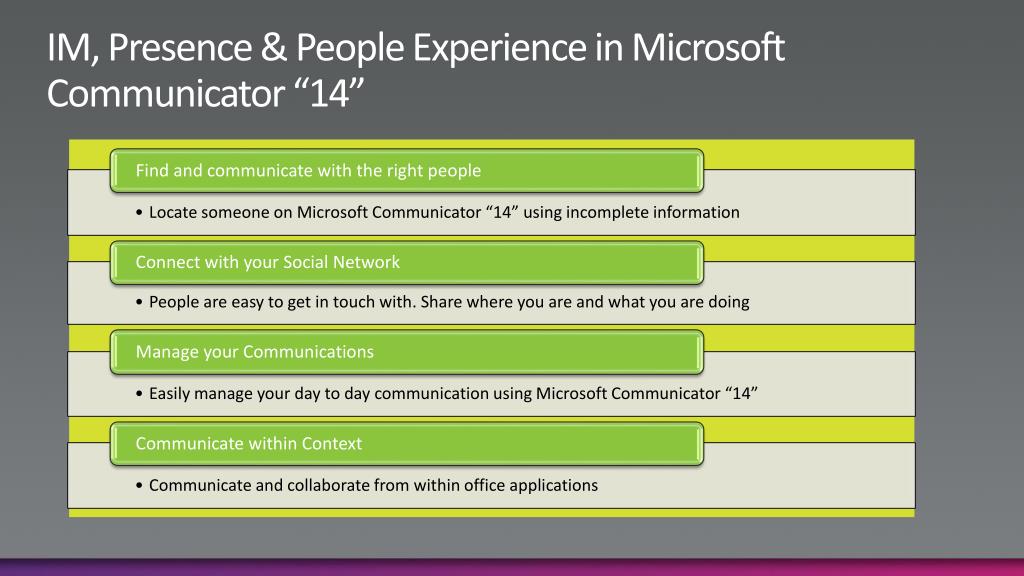 IM, Presence & People Experience in Microsoft Communicator “14”

Find and communicate with the right people

• Locate someone on Microsoft Communicator “14” using incomplete information

Connect with your Social Network

• People are easy to get in touch with. Share where you are and what you are doing

Manage your Communications

• Easily manage your day to day communication using Microsoft Communicator “14”

Communicate within Context

• Communicate and collaborate from within office applications